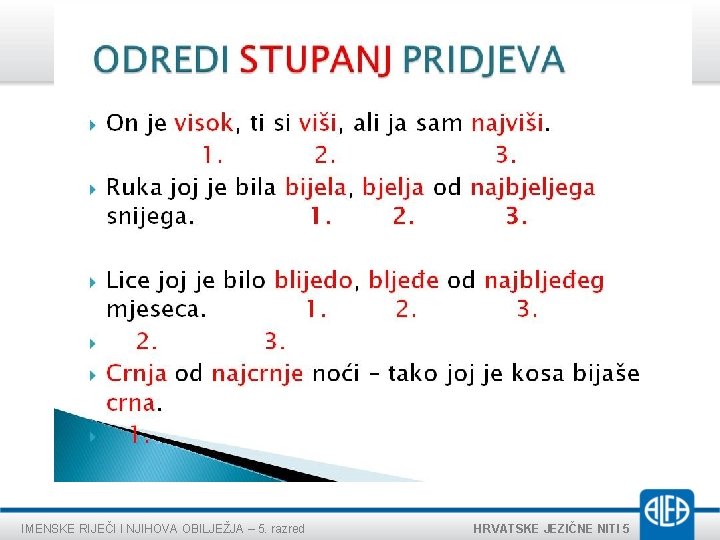 ODREDI STUPANJ PRIDJEVA

On je visok, ti si viši, ali ja sam najviši.
1. 2. 3.

Ruka joj je bila bijela, bjelja od najbjeljega snijega. 1. 2. 3.

Lice joj je bilo blijedo, bljeđe od najbljeđeg mjeseca. 1. 2. 3.

2. 3.

Crnja od najcrnje noći – tako joj je kosa bijaše crna.

1.

IMENSKE RIJEČI I NJIHOVA OBILJEŽJA – 5. razred

HRVATSKE JEZIČNE NITI 5

ALFA